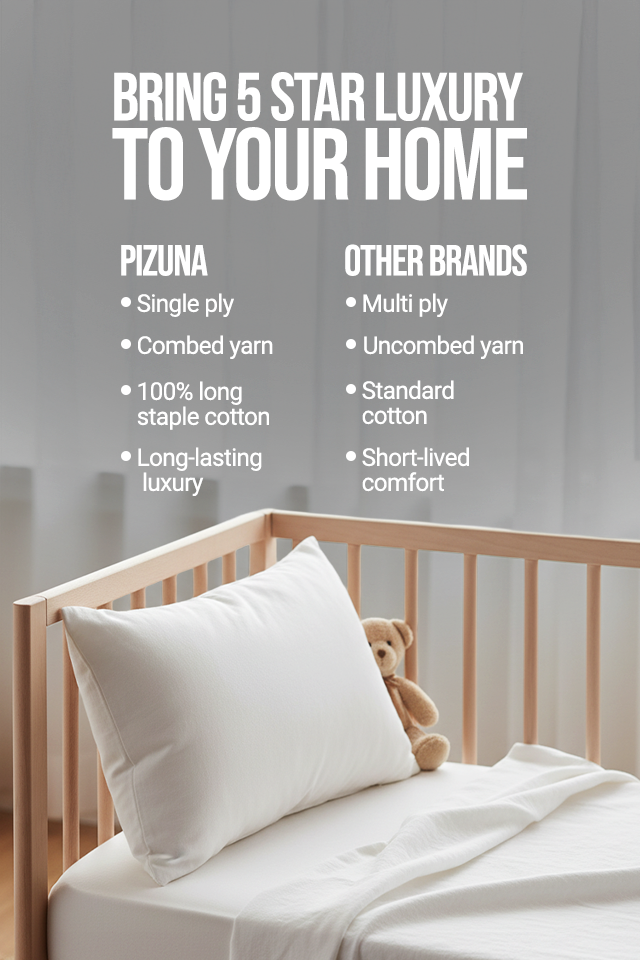 BRING 5 STAR LUXURY TO YOUR HOME

PIZUNA
• Single ply
• Combed yarn
• 100% long staple cotton
• Long-lasting luxury

OTHER BRANDS
• Multi ply
• Uncombed yarn
• Standard cotton
• Short-lived comfort